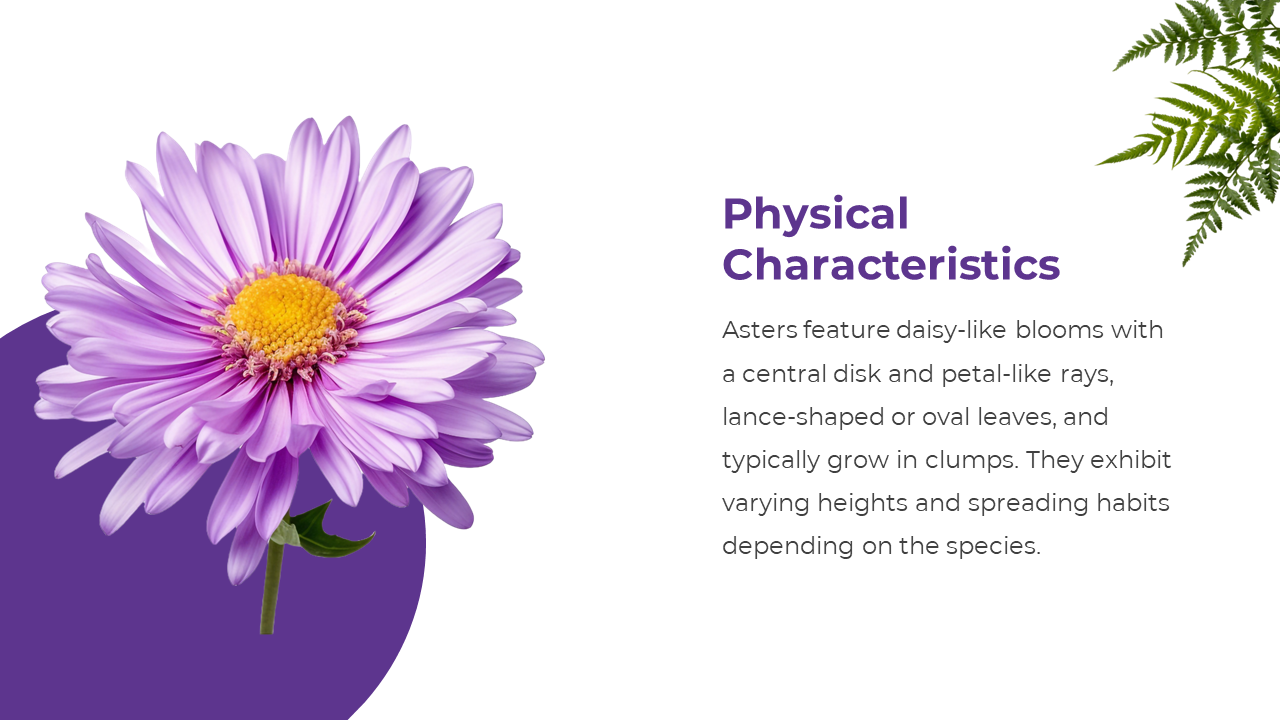 Physical Characteristics

Asters feature daisy-like blooms with a central disk and petal-like rays, lance-shaped or oval leaves, and typically grow in clumps. They exhibit varying heights and spreading habits depending on the species.